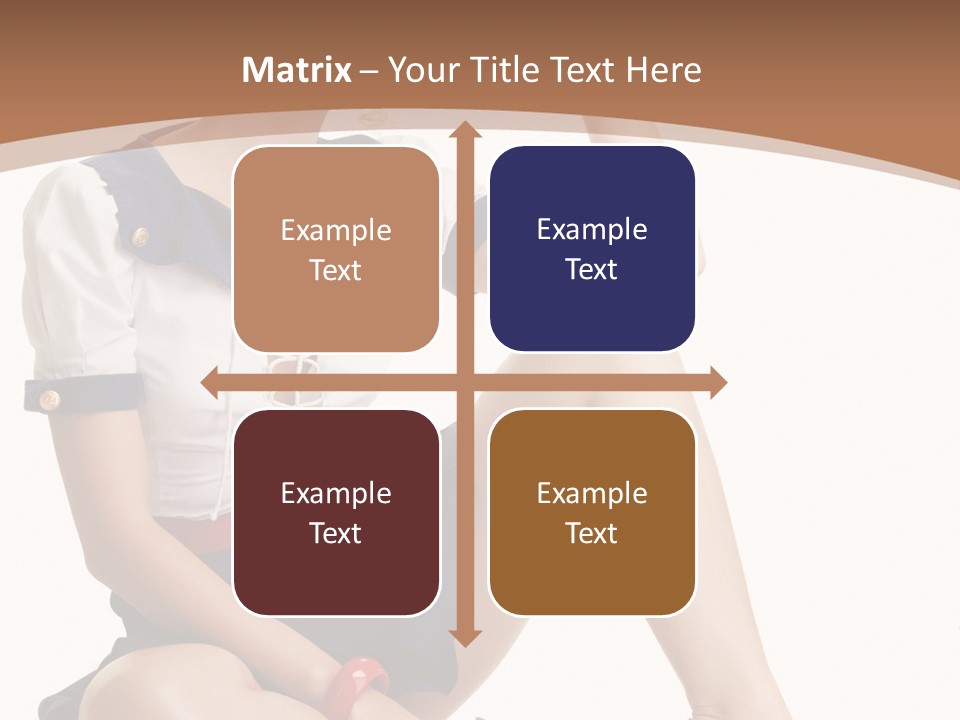 Matrix – Your Title Text Here

Example Text

Example Text

Example Text

Example Text